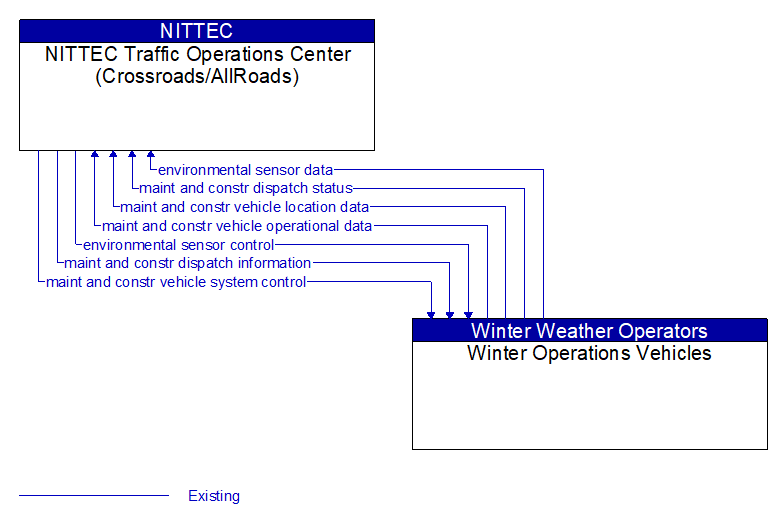 NITTEC
NITTEC Traffic Operations Center (Crossroads/AllRoads)

environmental sensor data
maint and constr dispatch status
maint and constr vehicle location data
maint and constr vehicle operational data
environmental sensor control
maint and constr dispatch information
maint and constr vehicle system control

Winter Weather Operators
Winter Operations Vehicles

Existing